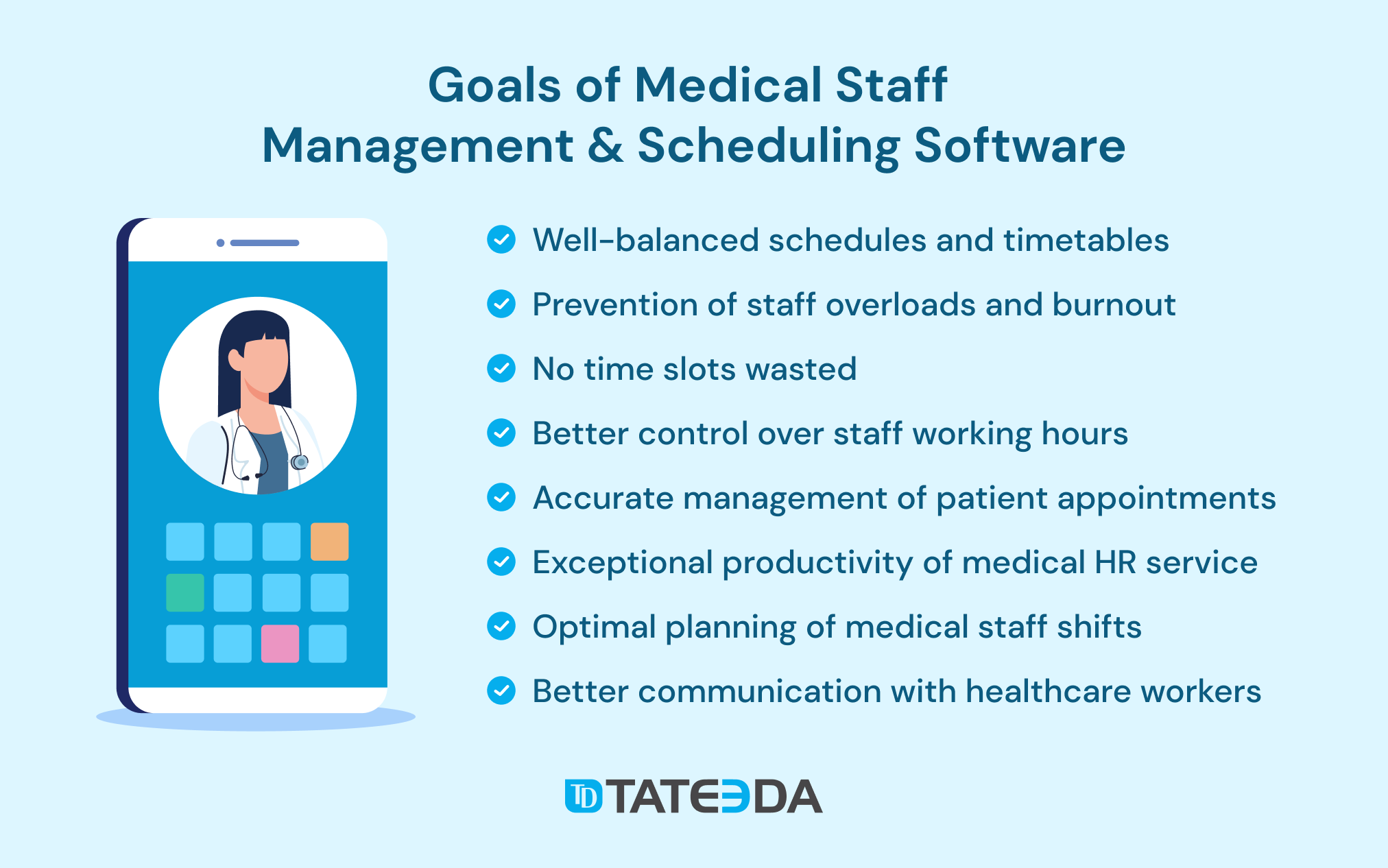 Goals of Medical Staff Management & Scheduling Software

Well-balanced schedules and timetables

Prevention of staff overloads and burnout

No time slots wasted

Better control over staff working hours

Accurate management of patient appointments

Exceptional productivity of medical HR service

Optimal planning of medical staff shifts

Better communication with healthcare workers

TD TATEEDA